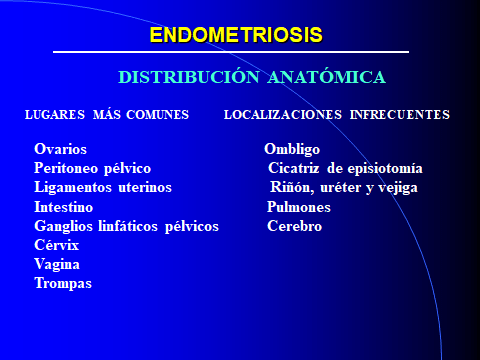 ENDOMETRIOSIS

DISTRIBUCIÓN ANATÓMICA

LUGARES MÁS COMUNES

Ovarios
Peritoneo pélvico
Ligamentos uterinos
Intestino
Ganglios linfáticos pélvicos
Cérvix
Vagina
Trompas

LOCALIZACIONES INFRECUENTES

Ombligo
Cicatriz de episiotomía
Riñón, uréter y vejiga
Pulmones
Cerebro